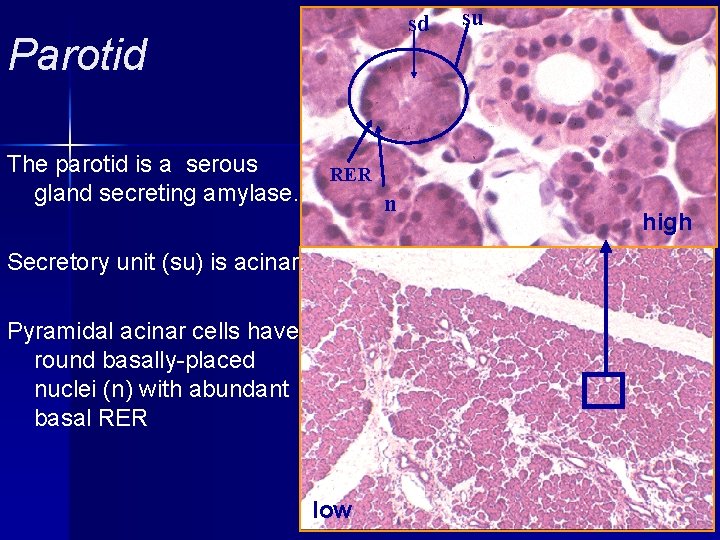 Parotid

The parotid is a serous gland secreting amylase.

Secretory unit (su) is acinar

Pyramidal acinar cells have round basally-placed nuclei (n) with abundant basal RER

sd

su

RER

n

high

low